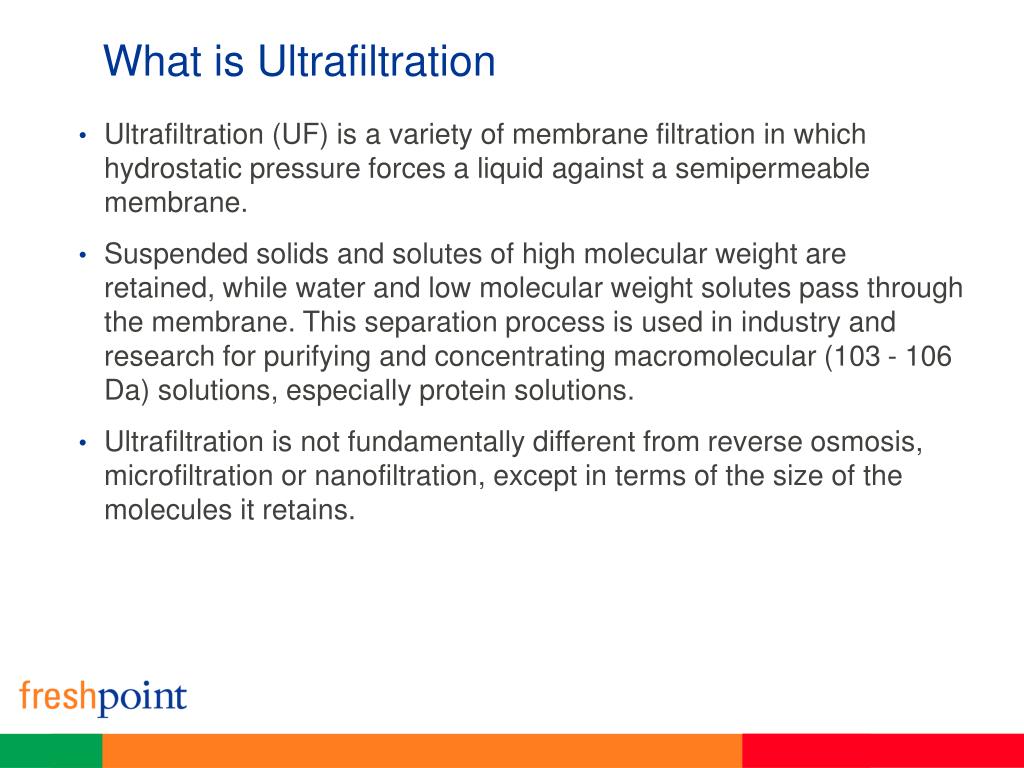 What is Ultrafiltration

• Ultrafiltration (UF) is a variety of membrane filtration in which hydrostatic pressure forces a liquid against a semipermeable membrane.

• Suspended solids and solutes of high molecular weight are retained, while water and low molecular weight solutes pass through the membrane. This separation process is used in industry and research for purifying and concentrating macromolecular (103 - 106 Da) solutions, especially protein solutions.

• Ultrafiltration is not fundamentally different from reverse osmosis, microfiltration or nanofiltration, except in terms of the size of the molecules it retains.

freshpoint